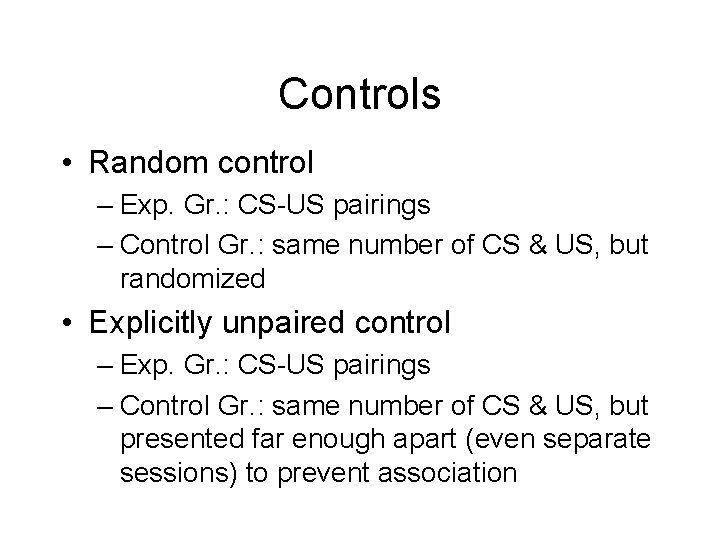 Controls

• Random control
– Exp. Gr.: CS-US pairings
– Control Gr.: same number of CS & US, but randomized

• Explicitly unpaired control
– Exp. Gr.: CS-US pairings
– Control Gr.: same number of CS & US, but presented far enough apart (even separate sessions) to prevent association